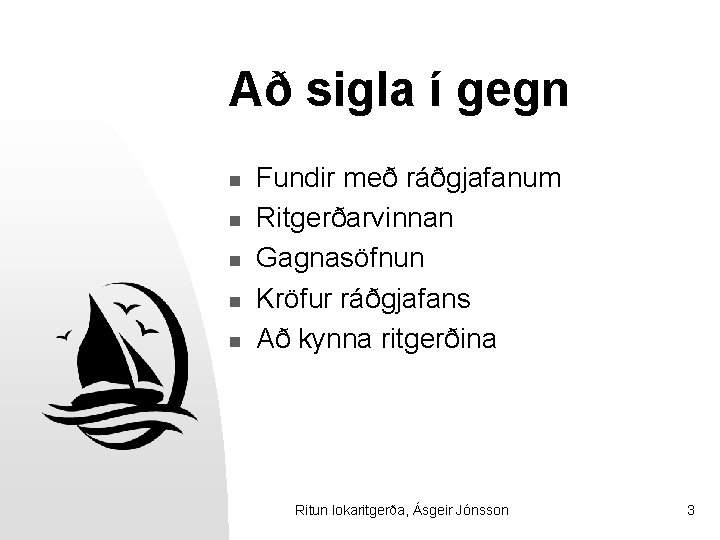 Að sigla í gegn

- Fundir með ráðgjafanum
- Ritgerðarvinnan
- Gagnasöfnun
- Kröfur ráðgjafans
- Að kynna ritgerðina

Ritun lokaritgerða, Ásgeir Jónsson

3